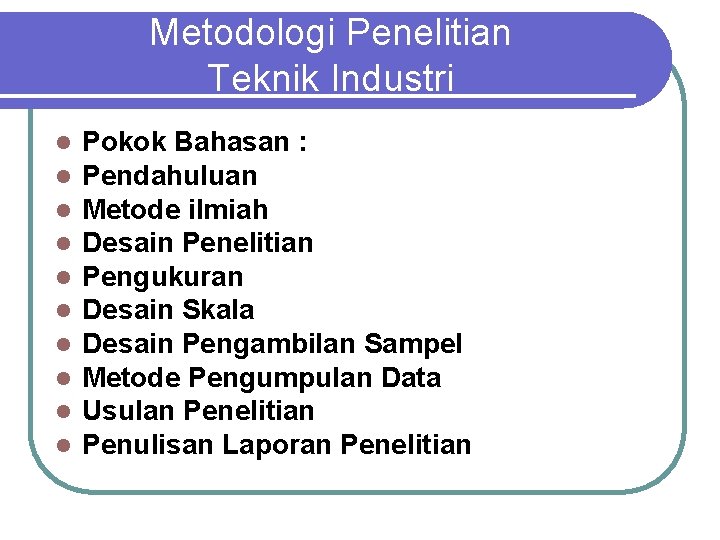 Metodologi Penelitian
Teknik Industri

- Pokok Bahasan :
- Pendahuluan
- Metode ilmiah
- Desain Penelitian
- Pengukuran
- Desain Skala
- Desain Pengambilan Sampel
- Metode Pengumpulan Data
- Usulan Penelitian
- Penulisan Laporan Penelitian